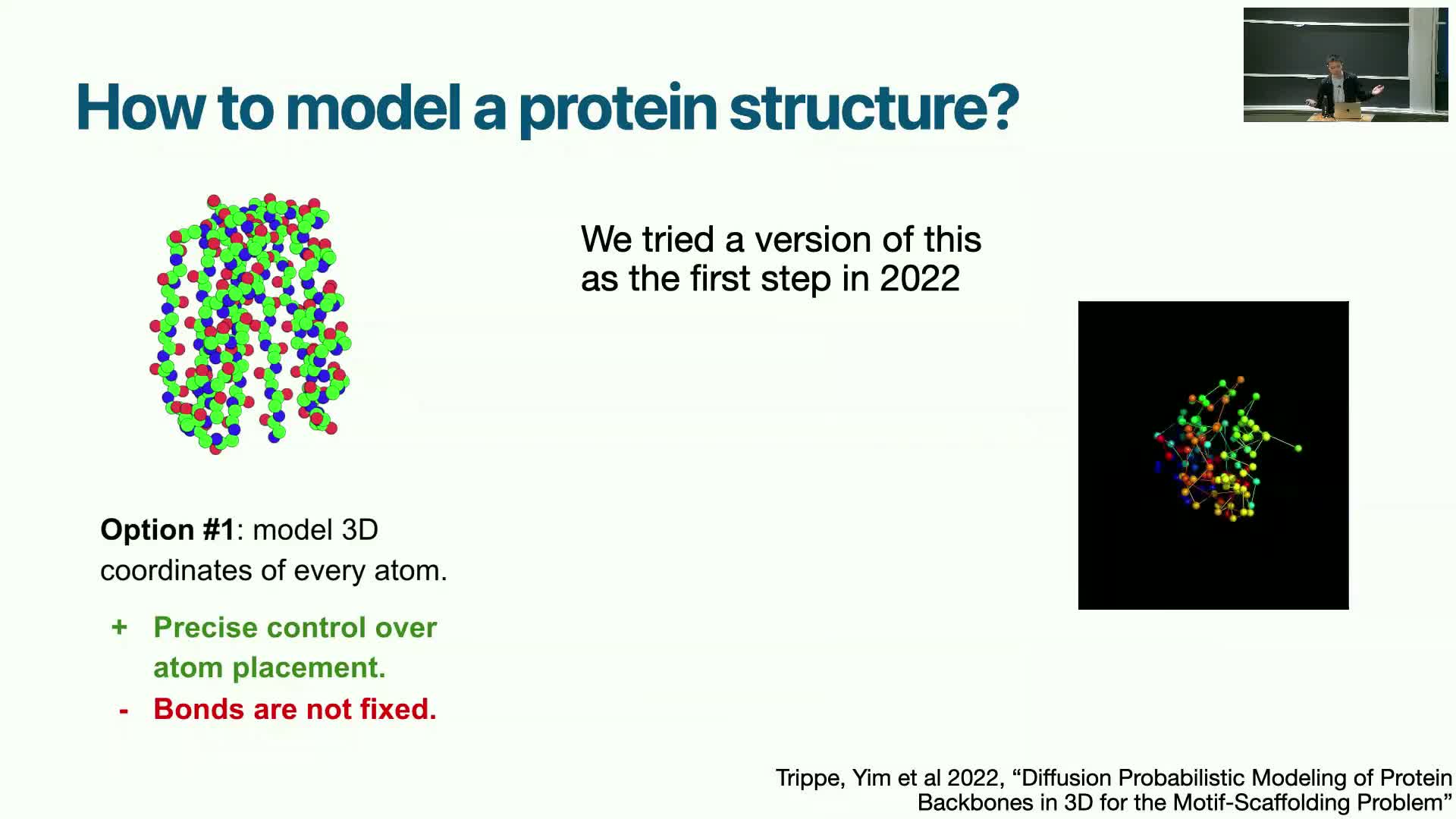 How to model a protein structure?

We tried a version of this as the first step in 2022

Option #1: model 3D coordinates of every atom.

+ Precise control over atom placement.
- Bonds are not fixed.

Trippe, Yim et al 2022, “Diffusion Probabilistic Modeling of Protein Backbones in 3D for the Motif-Scaffolding Problem”